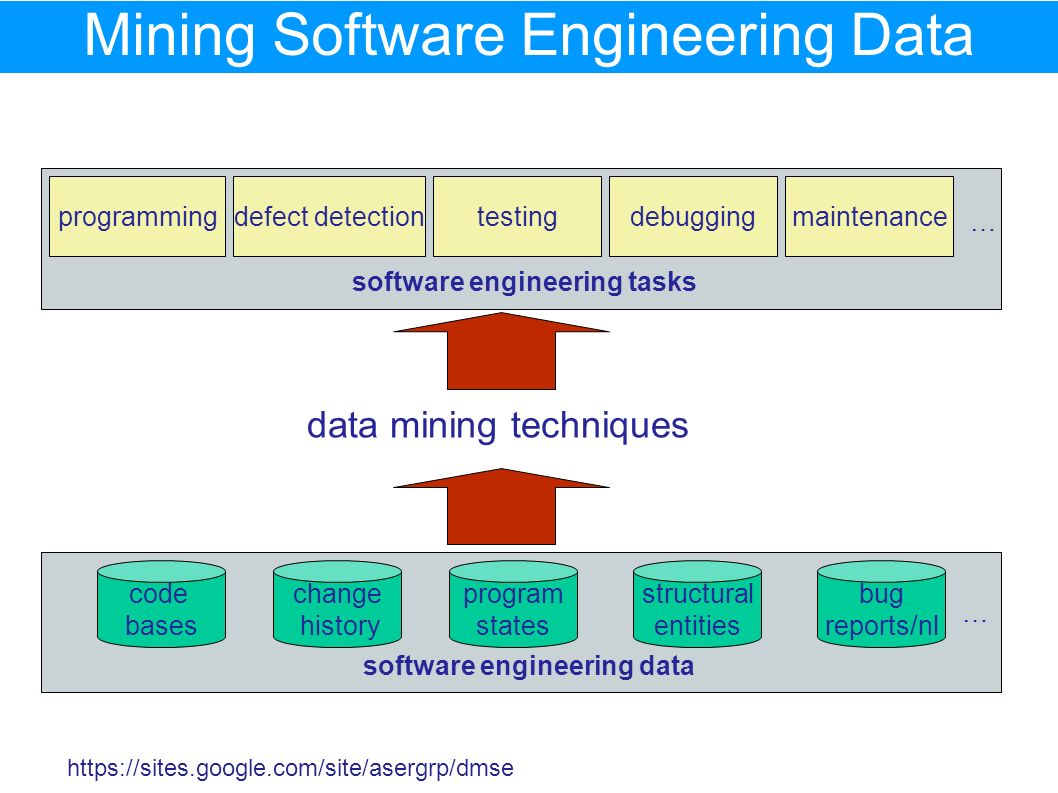 Mining Software Engineering Data

programming
defect detection
testing
debugging
maintenance
…
software engineering tasks

data mining techniques

code bases
change history
program states
structural entities
bug reports/nl
…
software engineering data

https://sites.google.com/site/asergrp/dmse